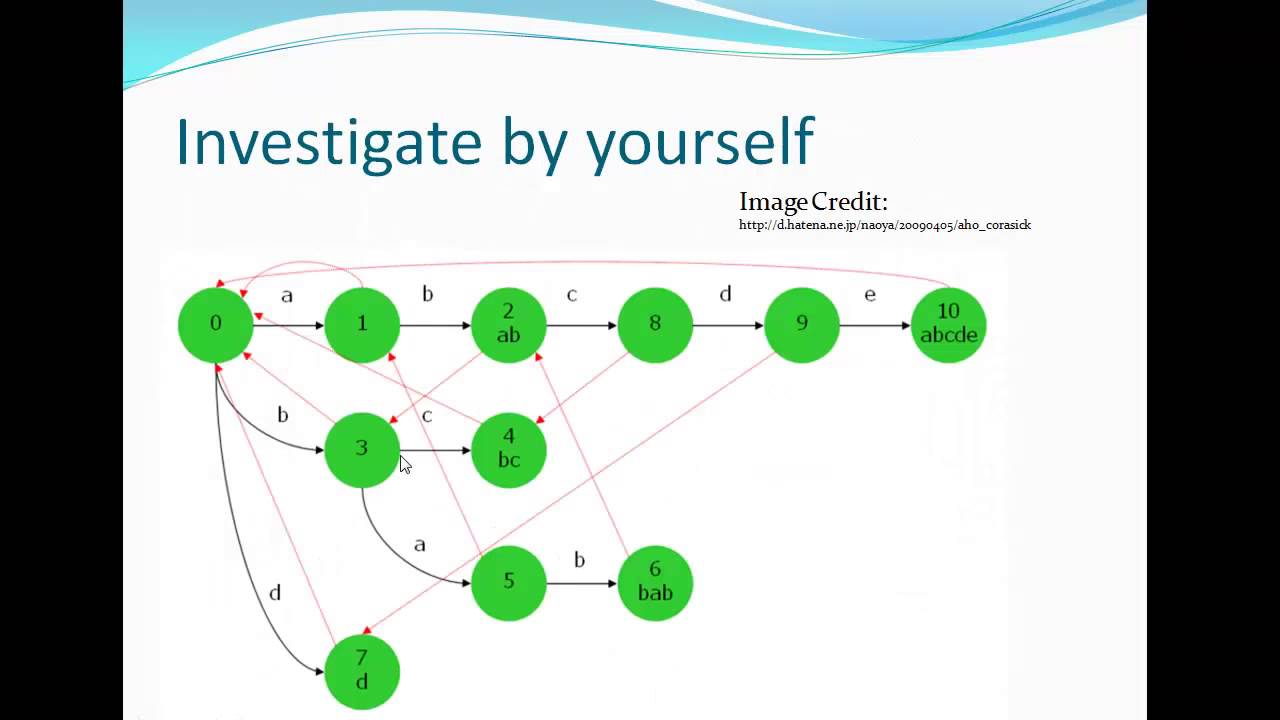 Investigate by yourself

Image Credit:
http://d.hatena.ne.jp/naoya/20090405/aho_corasick

0
a
1
b
2
ab
c
8
d
9
e
10
abcde
b
3
c
4
bc
a
5
b
6
bab
d
7
d